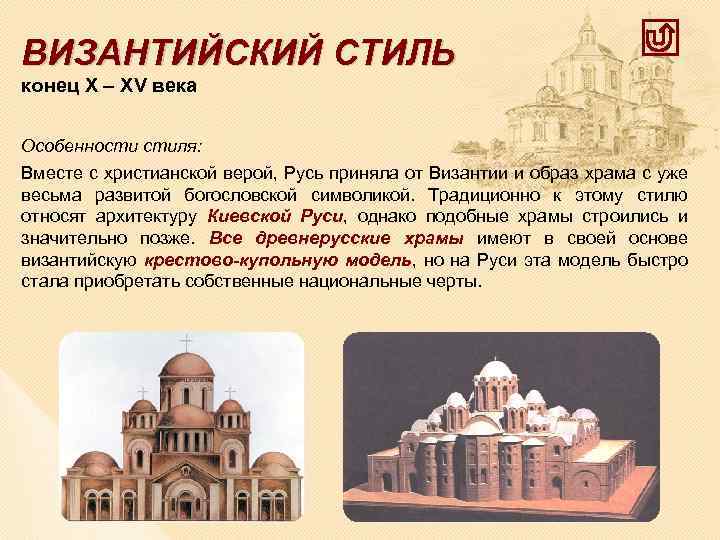 ВИЗАНТИЙСКИЙ СТИЛЬ
конец X – XV века

Особенности стиля:

Вместе с христианской верой, Русь приняла от Византии и образ храма с уже весьма развитой богословской символикой. Традиционно к этому стилю относят архитектуру Киевской Руси, однако подобные храмы строились и значительно позже. Все древнерусские храмы имеют в своей основе византийскую крестово-купольную модель, но на Руси эта модель быстро стала приобретать собственные национальные черты.